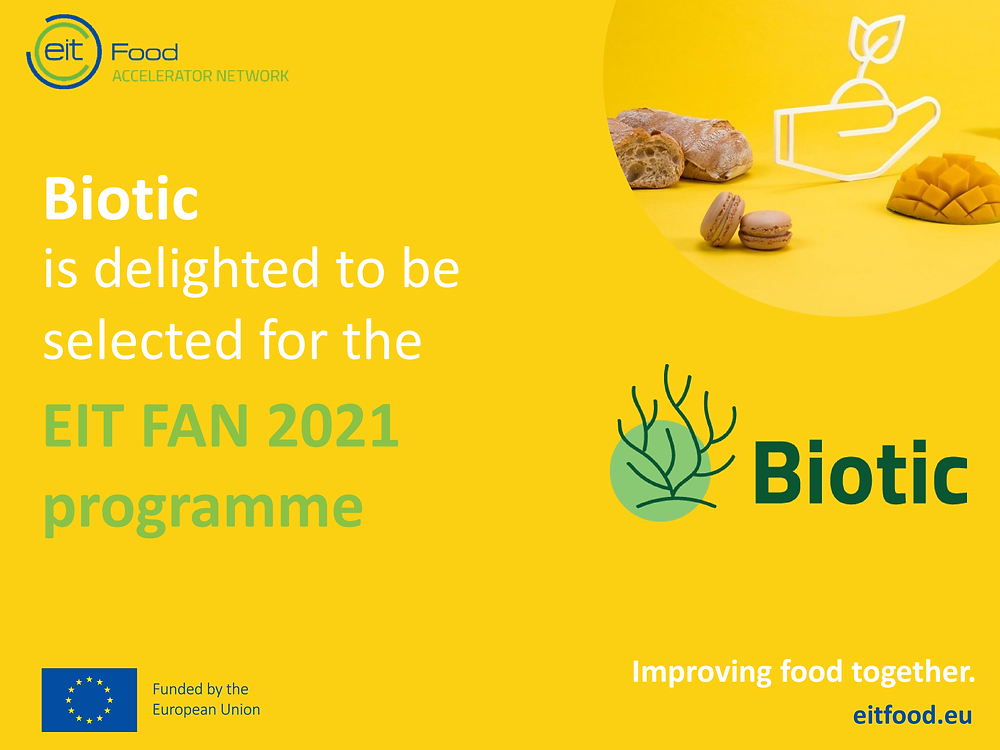 eit Food
ACCELERATOR NETWORK

Biotic
is delighted to be selected for the

EIT FAN 2021 programme

Biotic

Funded by the European Union

Improving food together.
eitfood.eu